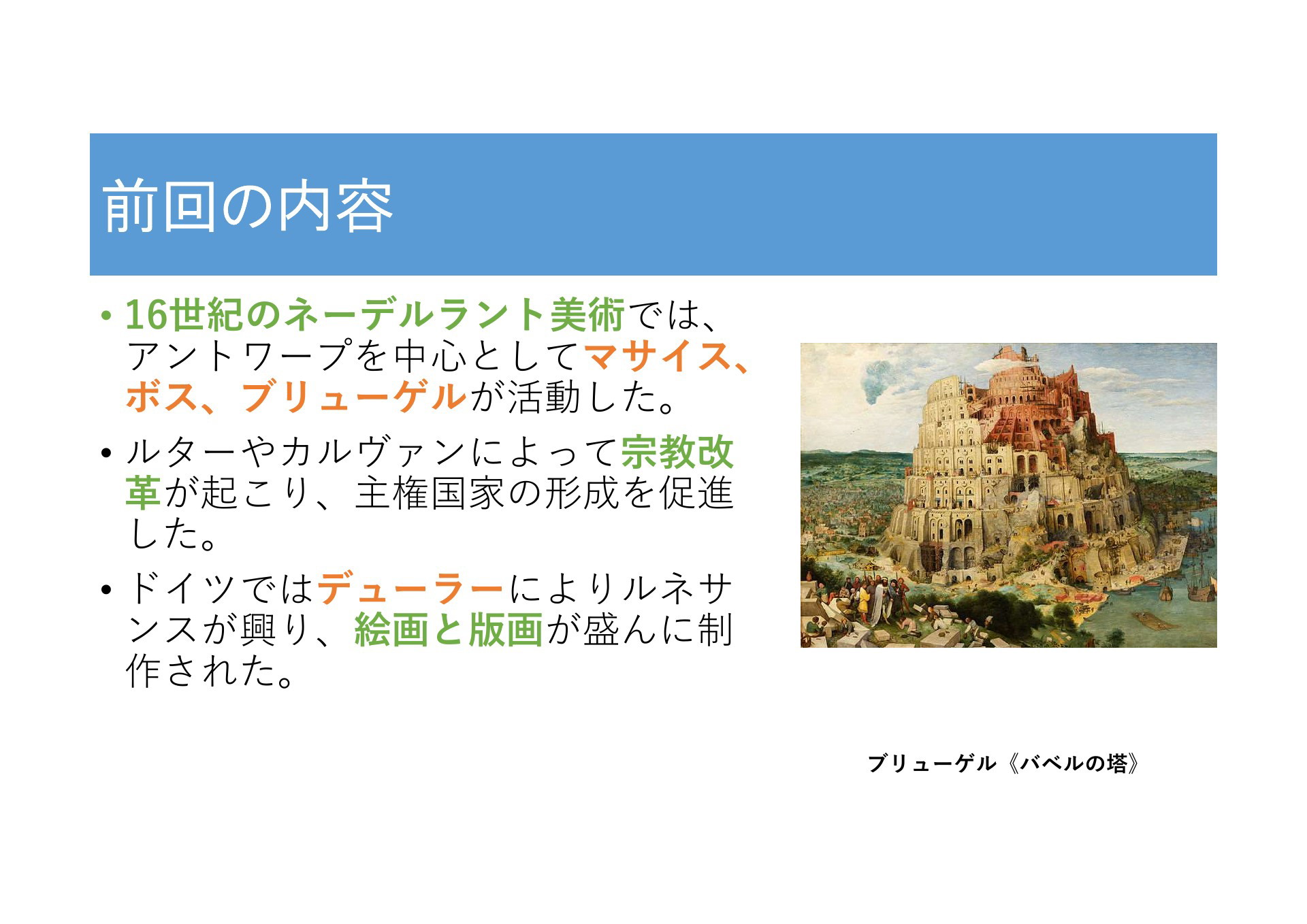 前回の内容

• 16世紀のネーデルラント美術では、アントワープを中心としてマサイス、ボス、ブリューゲルが活動した。

• ルターやカルヴァンによって宗教改革が起こり、主権国家の形成を促進した。

• ドイツではデューラーによりルネサンスが興り、絵画と版画が盛んに制作された。

ブリューゲル《バベルの塔》